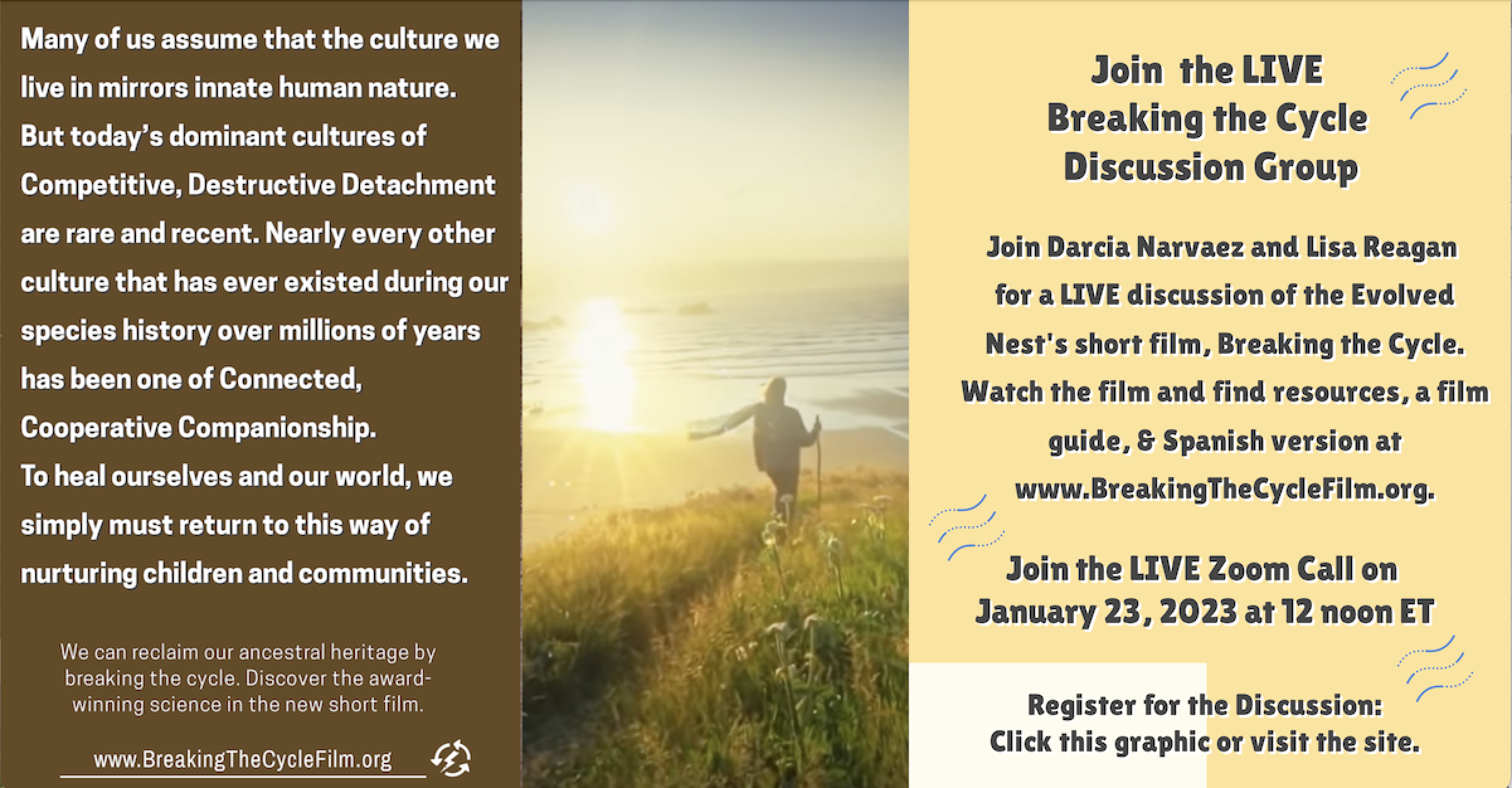 Many of us assume that the culture we live in mirrors innate human nature.
But today's dominant cultures of Competitive, Destructive Detachment are rare and recent. Nearly every other culture that has ever existed during our species history over millions of years has been one of Connected, Cooperative Companionship.
To heal ourselves and our world, we simply must return to this way of nurturing children and communities.

We can reclaim our ancestral heritage by breaking the cycle. Discover the award-winning science in the new short film.

www.BreakingTheCycleFilm.org

Join the LIVE Breaking the Cycle Discussion Group

Join Darcia Narvaez and Lisa Reagan for a LIVE discussion of the Evolved Nest's short film, Breaking the Cycle. Watch the film and find resources, a film guide, & Spanish version at www.BreakingTheCycleFilm.org.

Join the LIVE Zoom Call on January 23, 2023 at 12 noon ET

Register for the Discussion:
Click this graphic or visit the site.